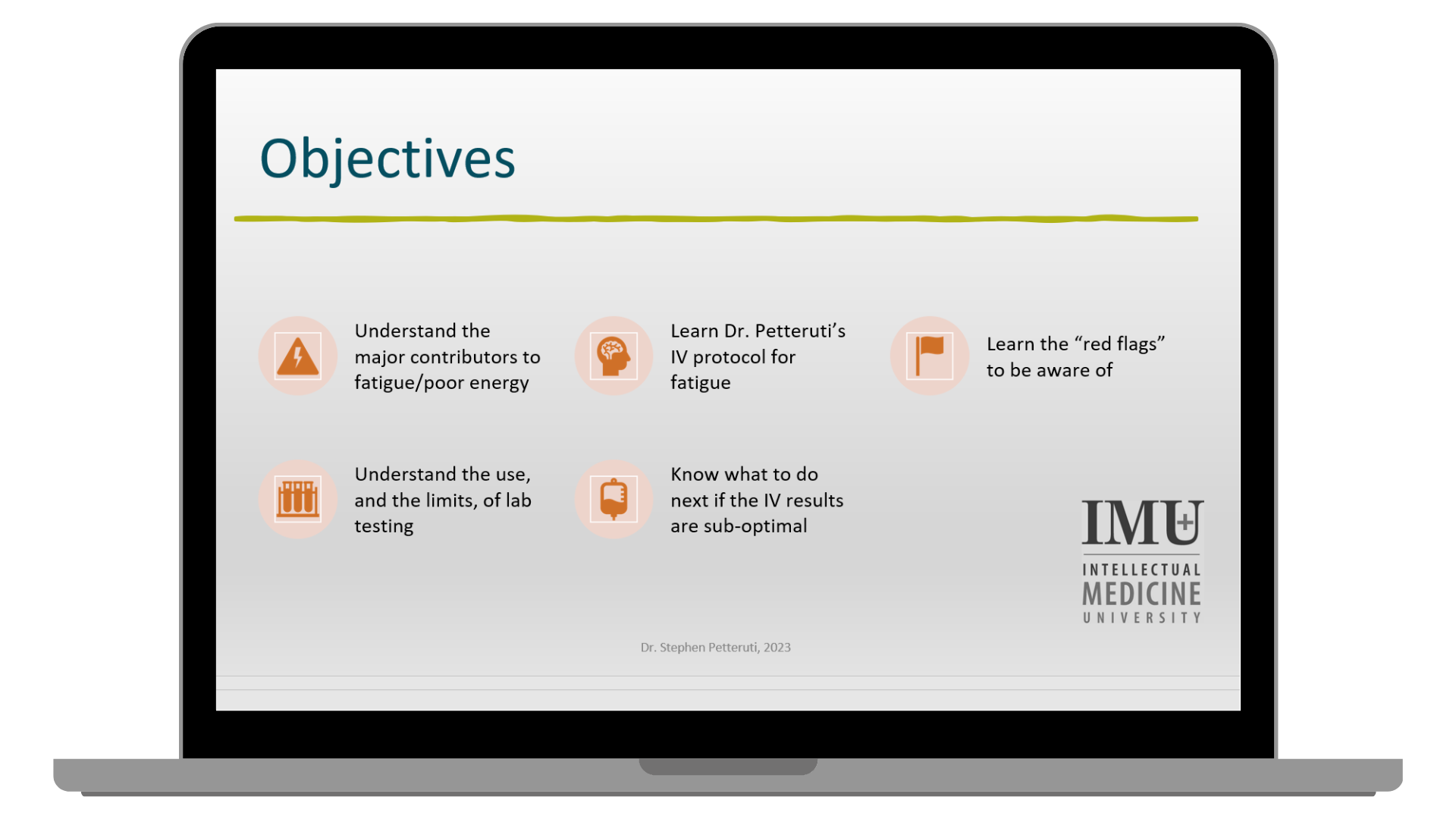 Objectives

Understand the major contributors to fatigue/poor energy

Learn Dr. Petteruti's IV protocol for fatigue

Learn the "red flags" to be aware of

Understand the use, and the limits, of lab testing

Know what to do next if the IV results are sub-optimal

IMU

INTELLECTUAL MEDICINE UNIVERSITY

Dr. Stephen Petteruti, 2023